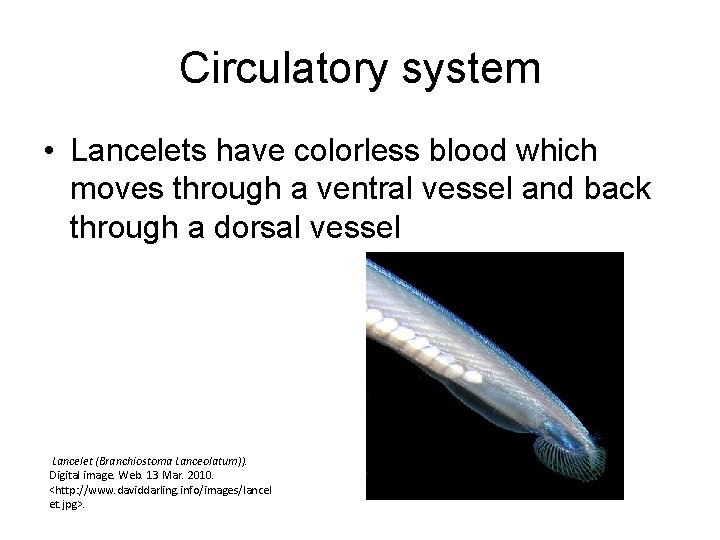 Circulatory system

• Lancelets have colorless blood which moves through a ventral vessel and back through a dorsal vessel

Lancelet (Branchiostoma Lanceolatum)). Digital image. Web. 13 Mar. 2010. <http://www.daviddarling.info/images/lancelet.jpg>.